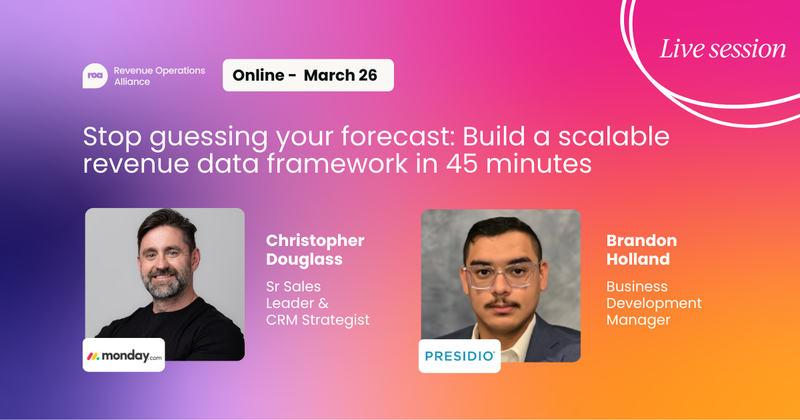 roa Revenue Operations Alliance

Online - March 26

Live session

Stop guessing your forecast: Build a scalable revenue data framework in 45 minutes

Christopher Douglass

Sr Sales Leader & CRM Strategist

monday.com

Brandon Holland

Business Development Manager

PRESIDIO